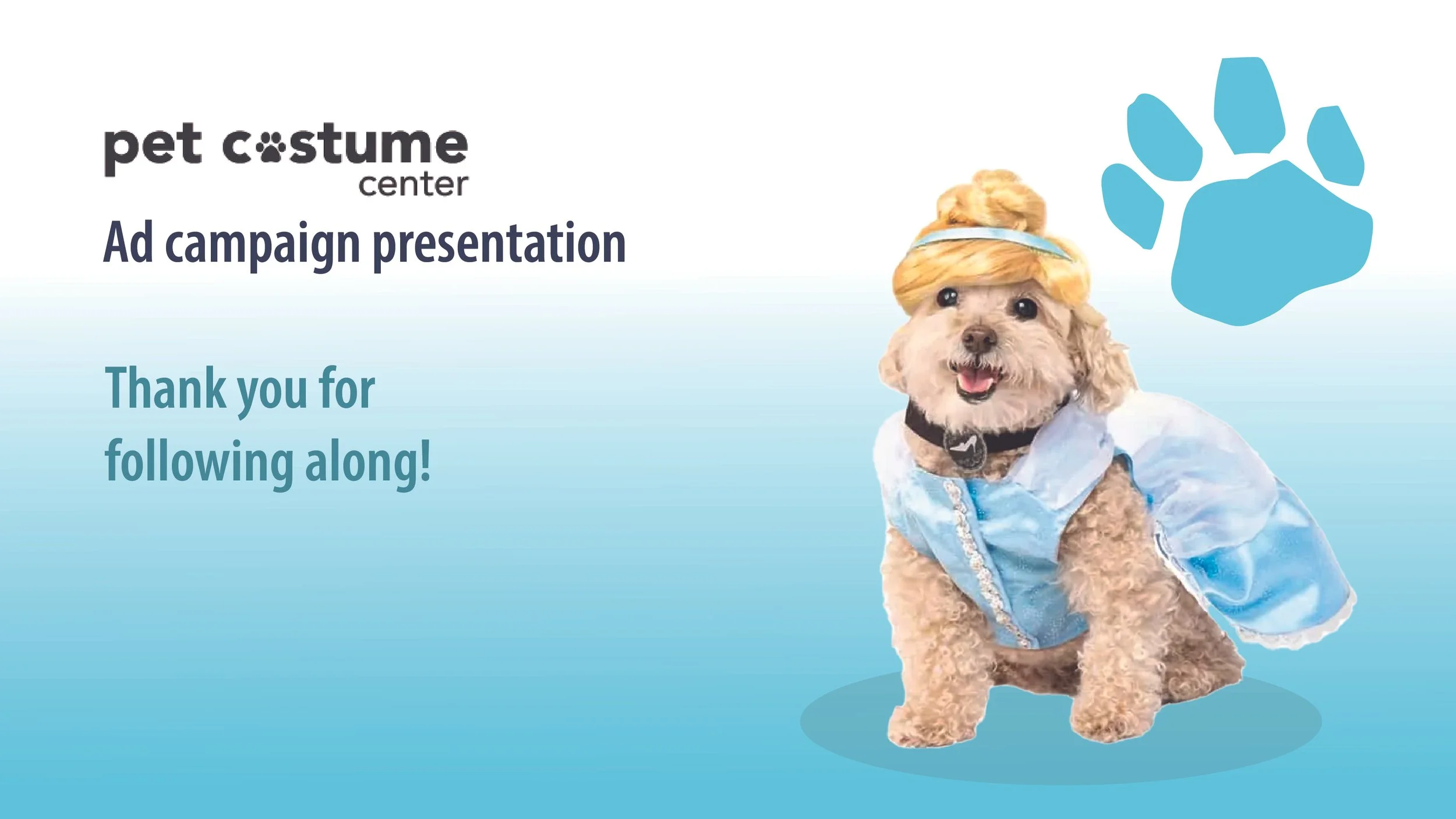 pet costume
center

Ad campaign presentation

Thank you for following along!